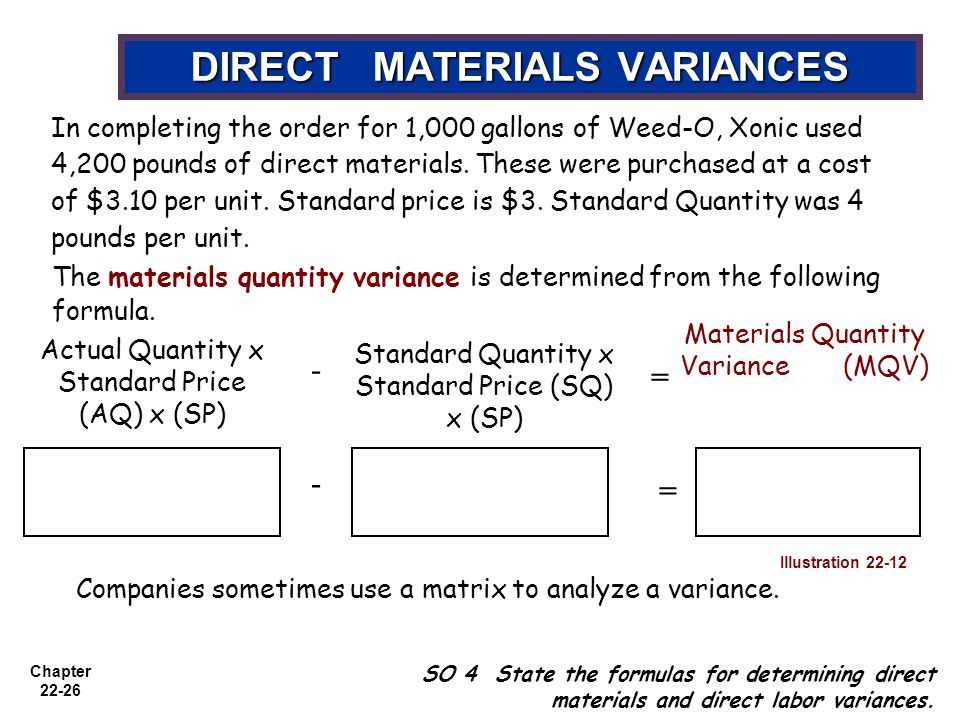 DIRECT MATERIALS VARIANCES

In completing the order for 1,000 gallons of Weed-O, Xonic used 4,200 pounds of direct materials. These were purchased at a cost of \$3.10 per unit. Standard price is \$3. Standard Quantity was 4 pounds per unit.

The materials quantity variance is determined from the following formula.

Actual Quantity x Standard Price (AQ) x (SP) - Standard Quantity x Standard Price (SQ) x (SP) = Materials Quantity Variance (MQV)

- =

Illustration 22-12

Companies sometimes use a matrix to analyze a variance.

Chapter 22-26

SO 4 State the formulas for determining direct materials and direct labor variances.